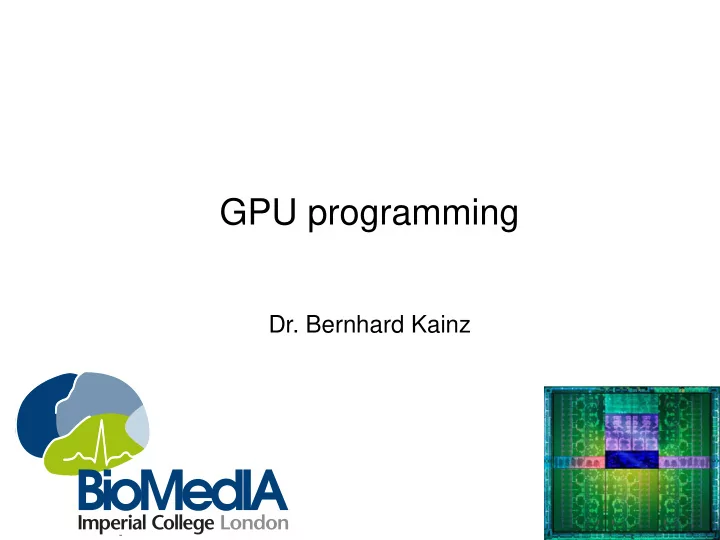 GPU programming

Dr. Bernhard Kainz

BioMedIA
Imperial College London